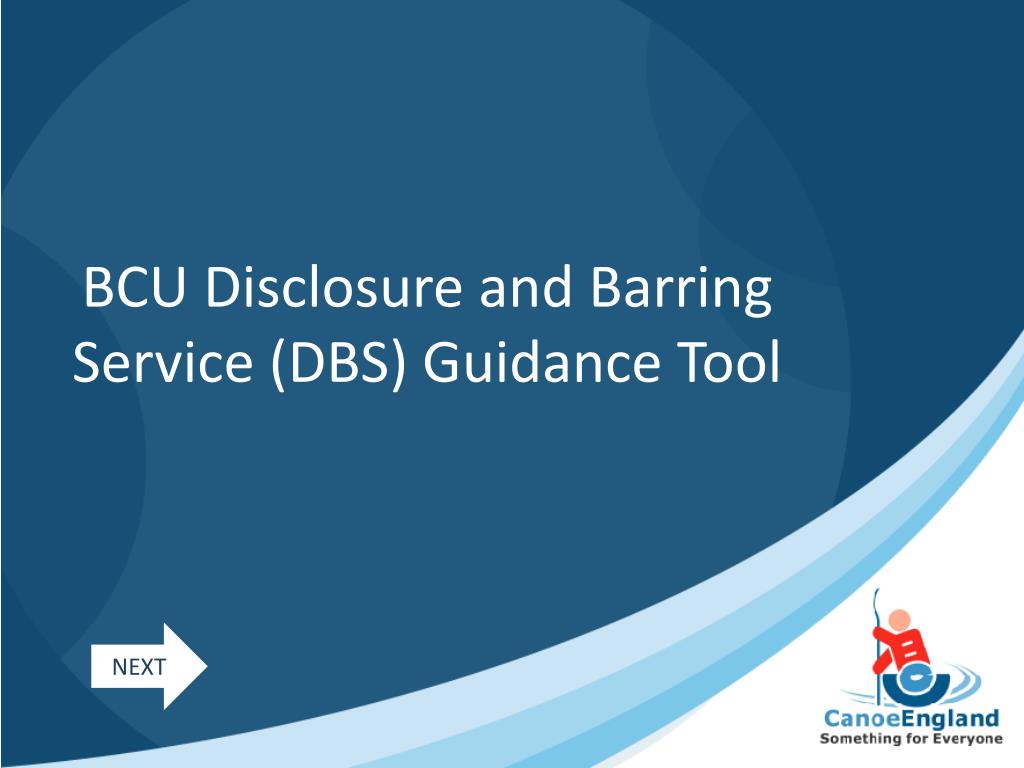 BCU Disclosure and Barring Service (DBS) Guidance Tool

NEXT

CanoeEngland
Something for Everyone